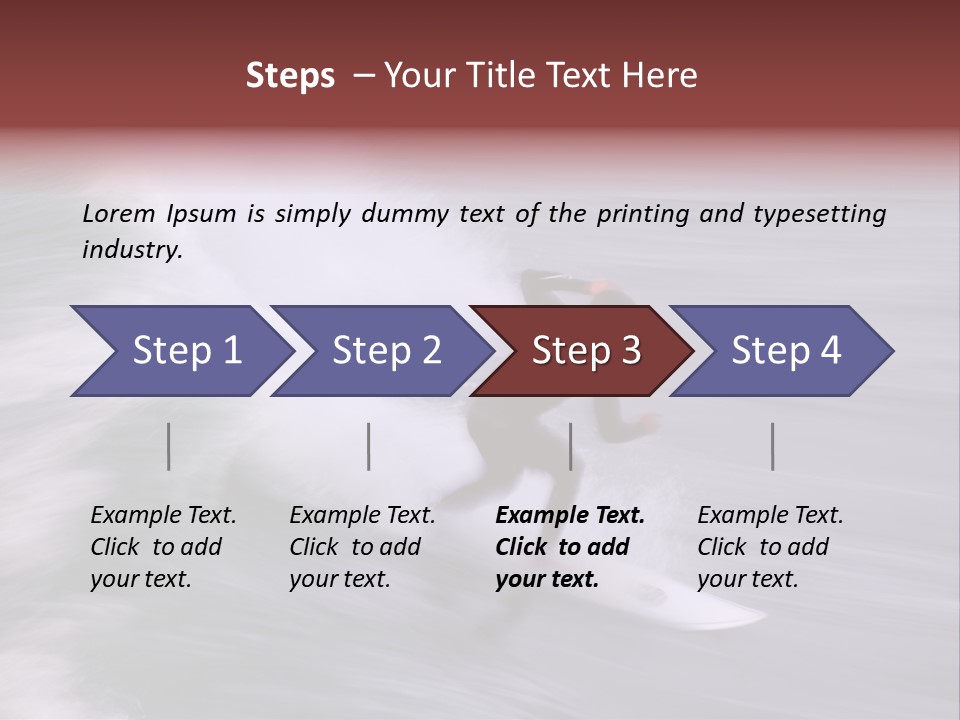 Steps – Your Title Text Here

Lorem Ipsum is simply dummy text of the printing and typesetting industry.

Step 1

Step 2

Step 3

Step 4

Example Text. Click to add your text.

Example Text. Click to add your text.

Example Text. Click to add your text.

Example Text. Click to add your text.